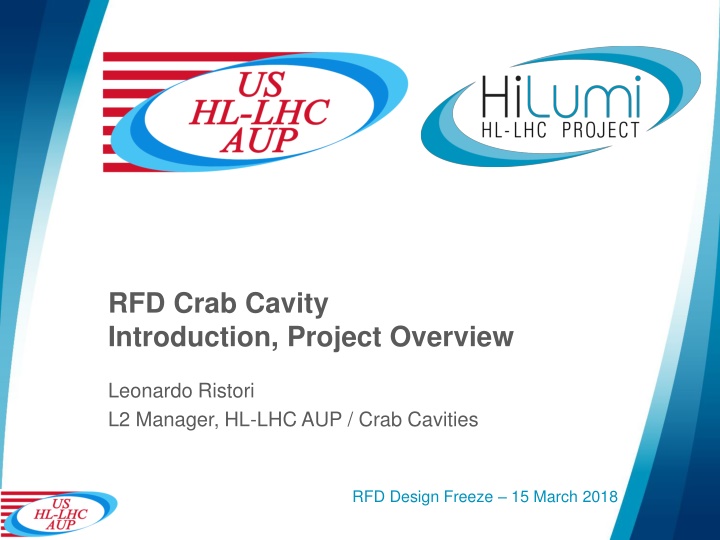 US
HL-LHC
AUP

HiLumi
HL-LHC PROJECT

RFD Crab Cavity
Introduction, Project Overview

Leonardo Ristori
L2 Manager, HL-LHC AUP / Crab Cavities

US
HL-LHC
AUP

RFD Design Freeze – 15 March 2018